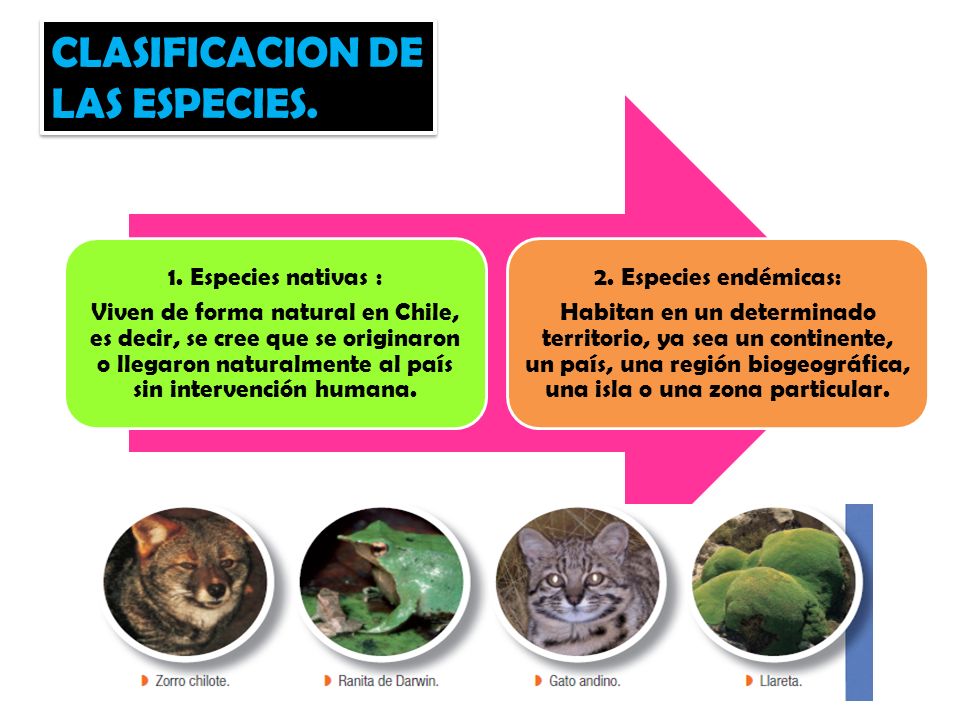 CLASIFICACION DE LAS ESPECIES.

1. Especies nativas :
Viven de forma natural en Chile, es decir, se cree que se originaron o llegaron naturalmente al país sin intervención humana.

2. Especies endémicas:
Habitan en un determinado territorio, ya sea un continente, un país, una región biogeográfica, una isla o una zona particular.

Zorro chilote.

Ranita de Darwin.

Gato andino.

Llareta.